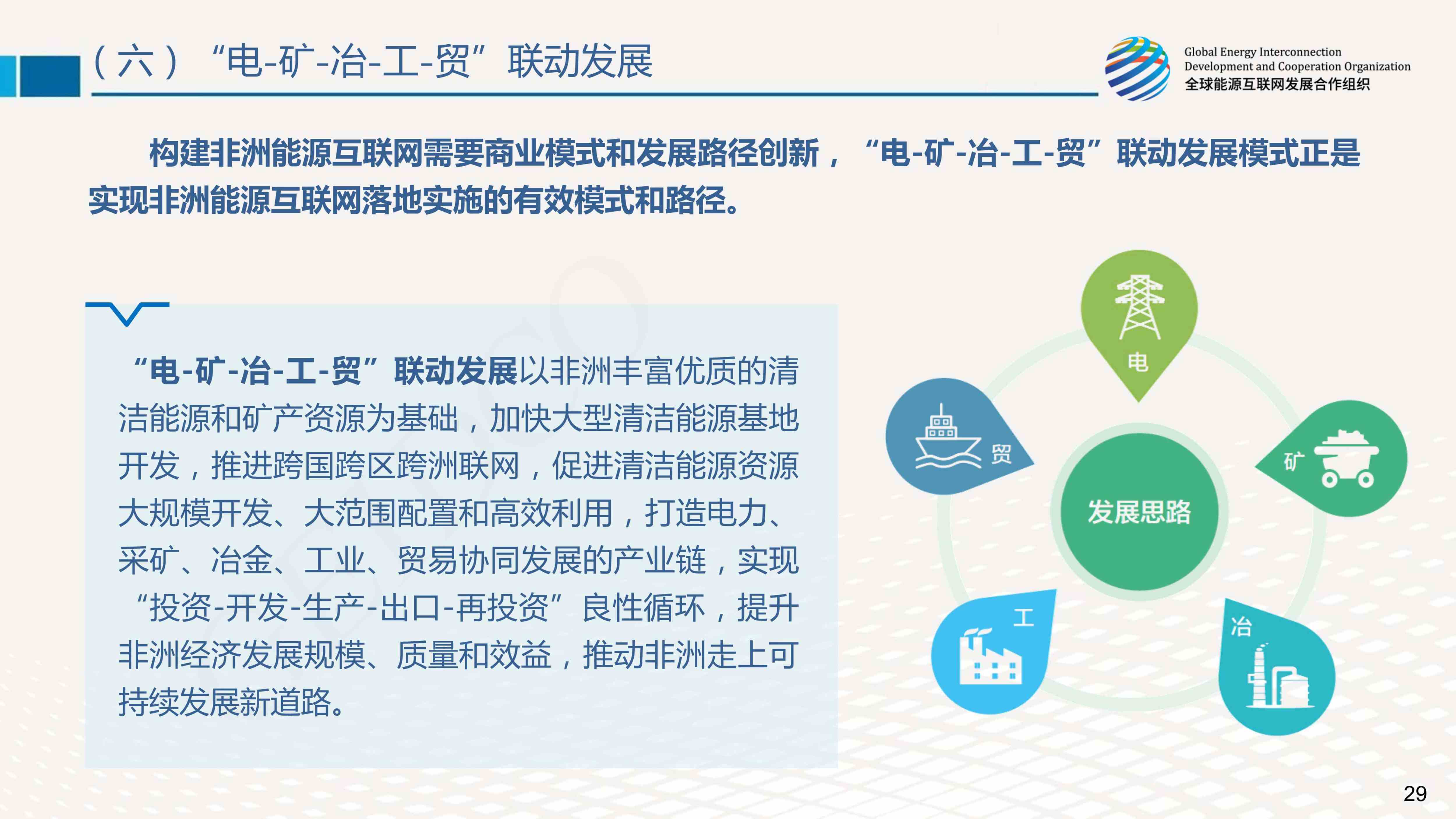 （六）“电-矿-冶-工-贸”联动发展

Global Energy Interconnection
Development and Cooperation Organization
全球能源互联网发展合作组织

构建非洲能源互联网需要商业模式和发展路径创新，“电-矿-冶-工-贸”联动发展模式正是实现非洲能源互联网落地实施的有效模式和路径。

“电-矿-冶-工-贸”联动发展以非洲丰富优质的清洁能源和矿产资源为基础，加快大型清洁能源基地开发，推进跨国跨区跨洲联网，促进清洁能源资源大规模开发、大范围配置和高效利用，打造电力、采矿、冶金、工业、贸易协同发展的产业链，实现“投资-开发-生产-出口-再投资”良性循环，提升非洲经济发展规模、质量和效益，推动非洲走上可持续发展新道路。

电

贸

矿

发展思路

工

冶

29